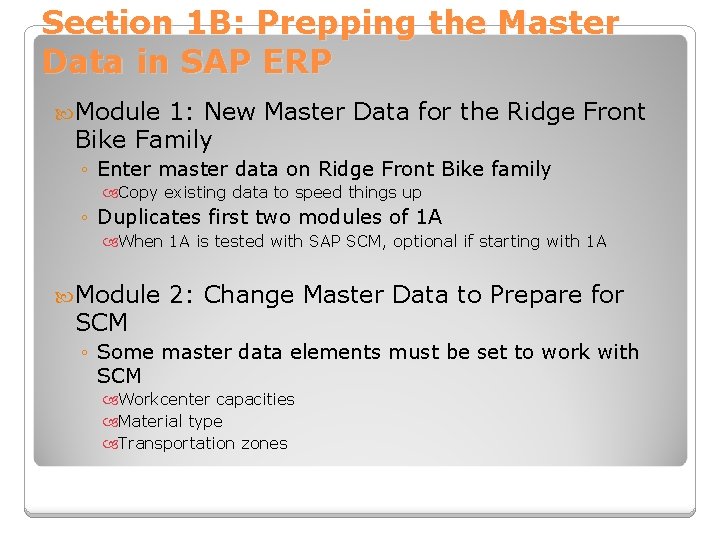 Section 1B: Prepping the Master Data in SAP ERP

Module 1: New Master Data for the Ridge Front Bike Family

◦ Enter master data on Ridge Front Bike family

Copy existing data to speed things up

◦ Duplicates first two modules of 1A

When 1A is tested with SAP SCM, optional if starting with 1A

Module 2: Change Master Data to Prepare for SCM

◦ Some master data elements must be set to work with SCM

Workcenter capacities

Material type

Transportation zones